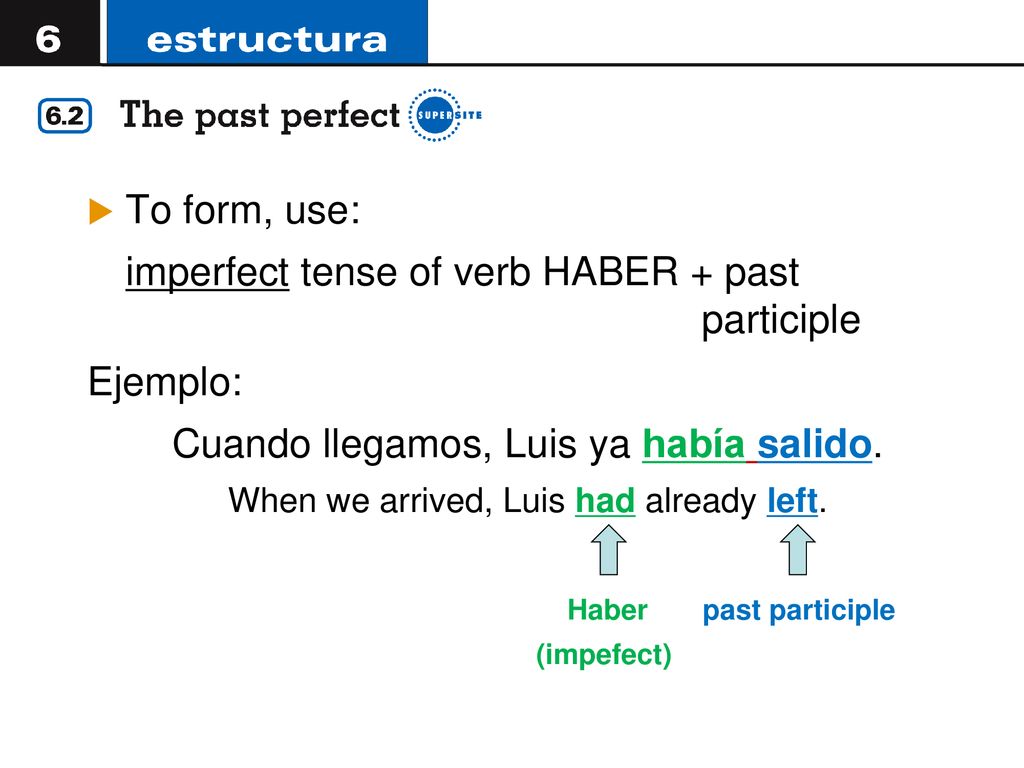 6 estructura

6.2 The past perfect SUPERSITE

To form, use:

imperfect tense of verb HABER + past participle

Ejemplo:

Cuando llegamos, Luis ya había salido.

When we arrived, Luis had already left.

Haber (impefect)

past participle